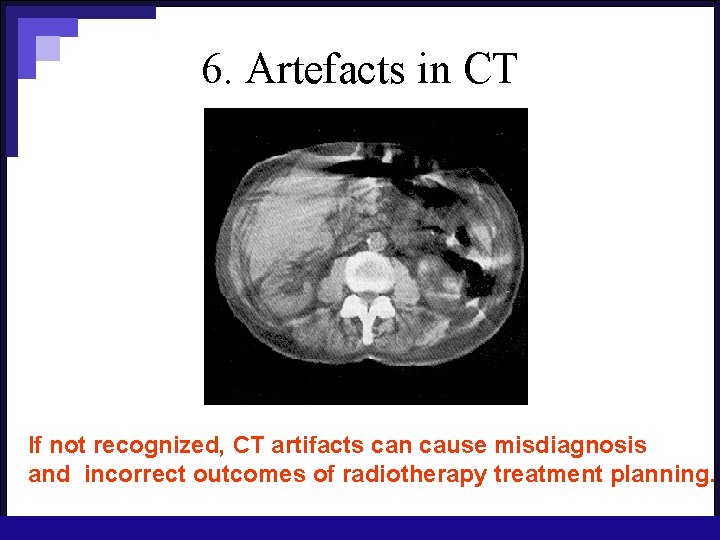 6. Artefacts in CT

If not recognized, CT artifacts can cause misdiagnosis and incorrect outcomes of radiotherapy treatment planning.